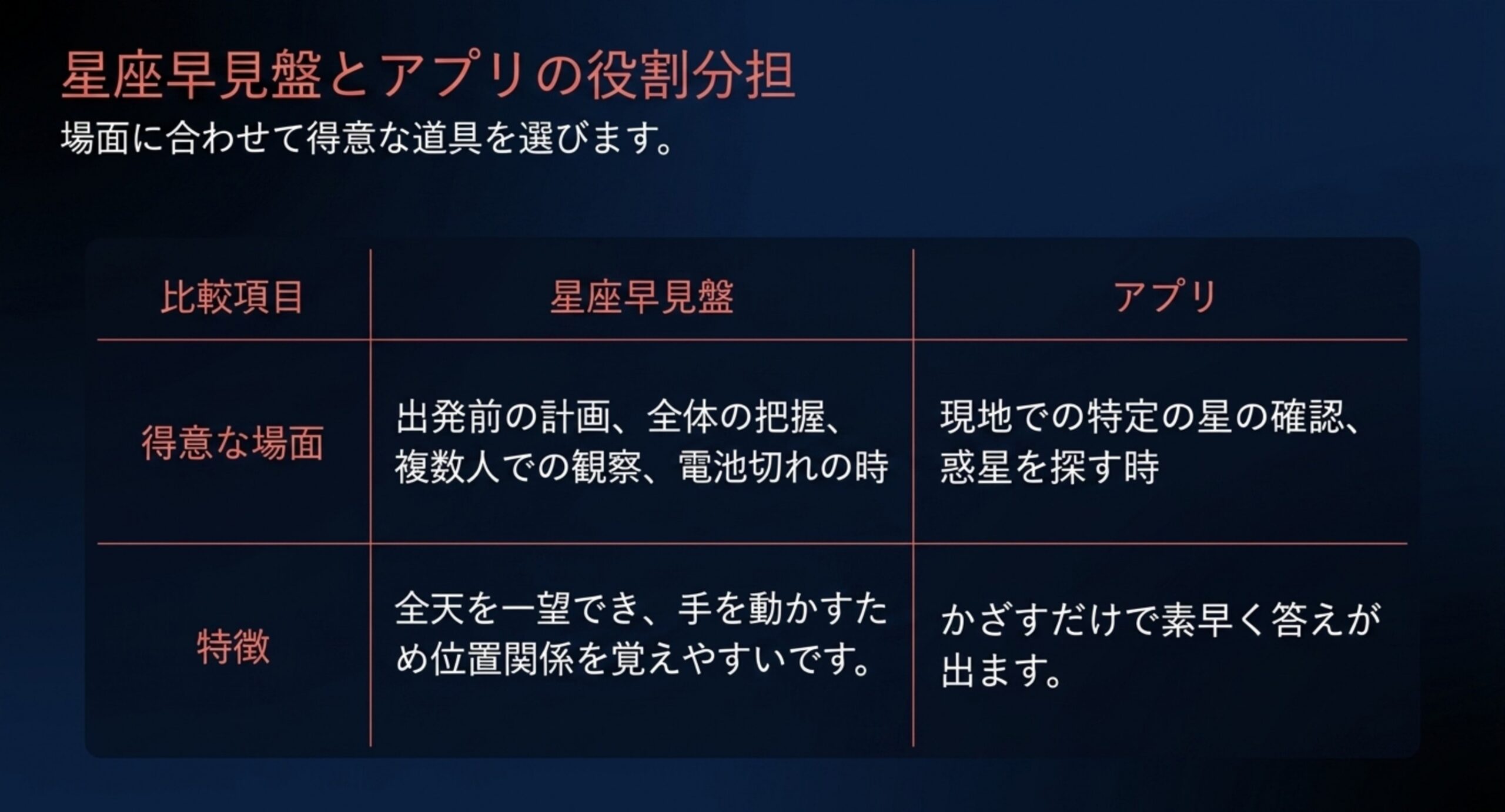 星座早見盤とアプリの役割分担

場面に合わせて得意な道具を選びます。

| 比較項目 | 星座早見盤 | アプリ |
|---|---|---|
| 得意な場面 | 出発前の計画、全体の把握、複数人での観察、電池切れの時 | 現地での特定の星の確認、惑星を探す時 |
| 特徴 | 全天を一望でき、手を動かすため位置関係を覚えやすいです。 | かざすだけで素早く答えが出ます。 |